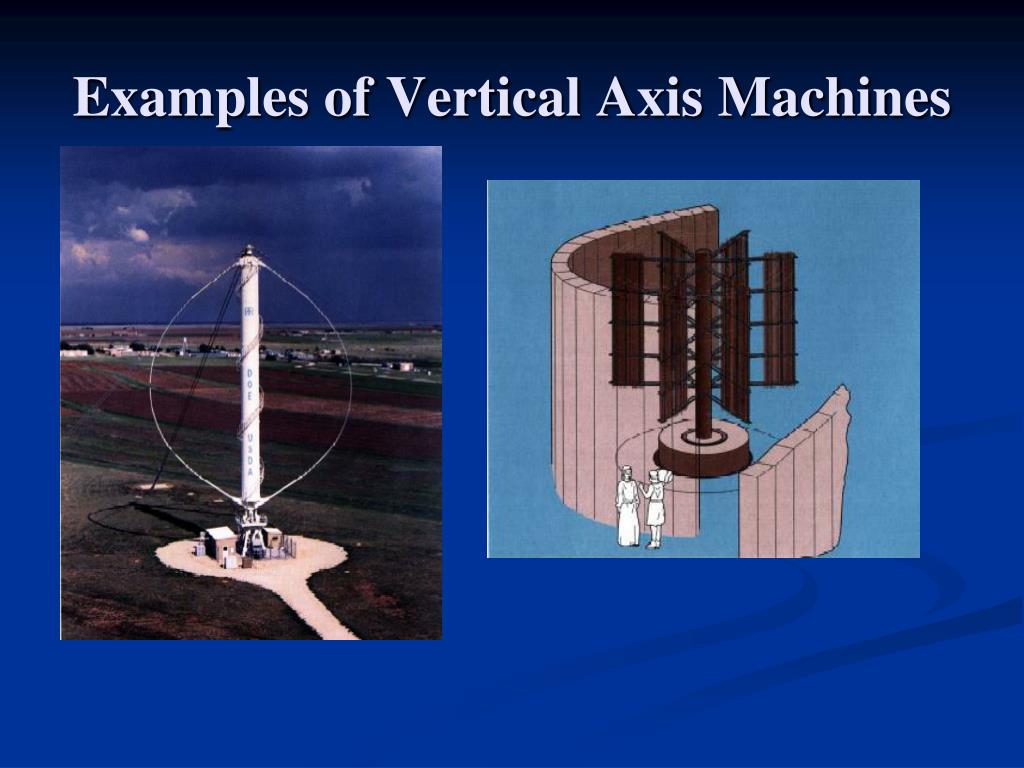 Examples of Vertical Axis Machines

DOE

USDA